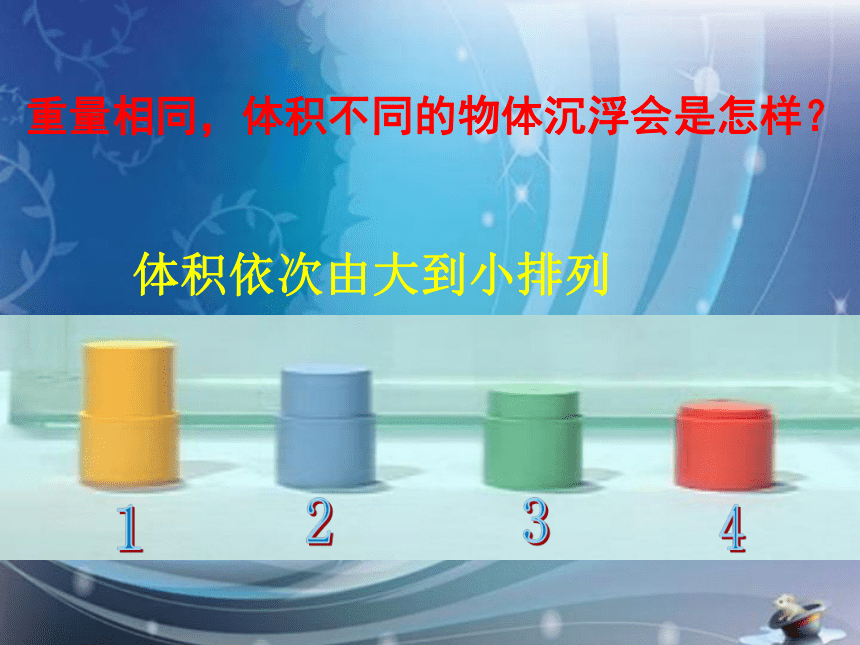 重量相同，体积不同的物体沉浮会是怎样？

体积依次由大到小排列

1

2

3

4